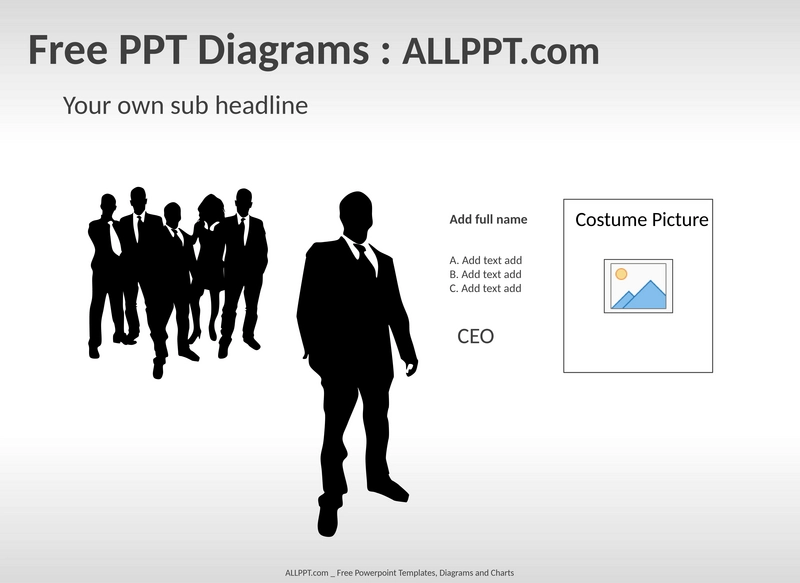 Free PPT Diagrams : ALLPPT.com

Your own sub headline

Add full name

A. Add text add
B. Add text add
C. Add text add

CEO

Costume Picture

ALLPPT.com _ Free Powerpoint Templates, Diagrams and Charts